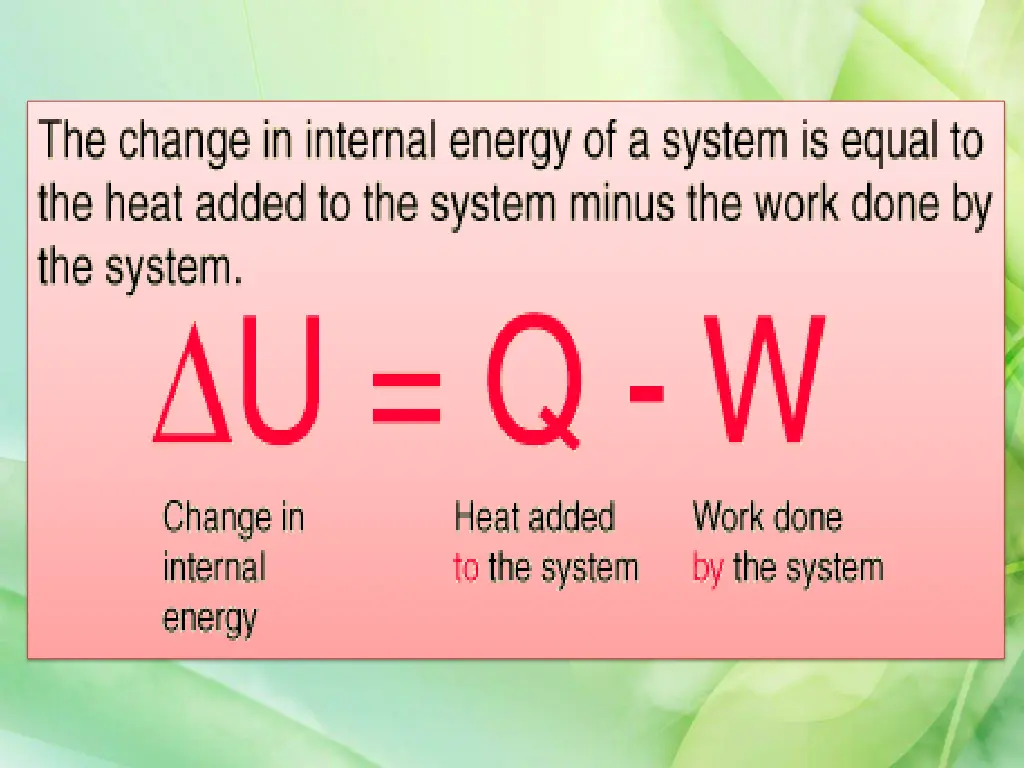 The change in internal energy of a system is equal to the heat added to the system minus the work done by the system.

$\Delta U = Q - W$

Change in internal energy

Heat added to the system

Work done by the system